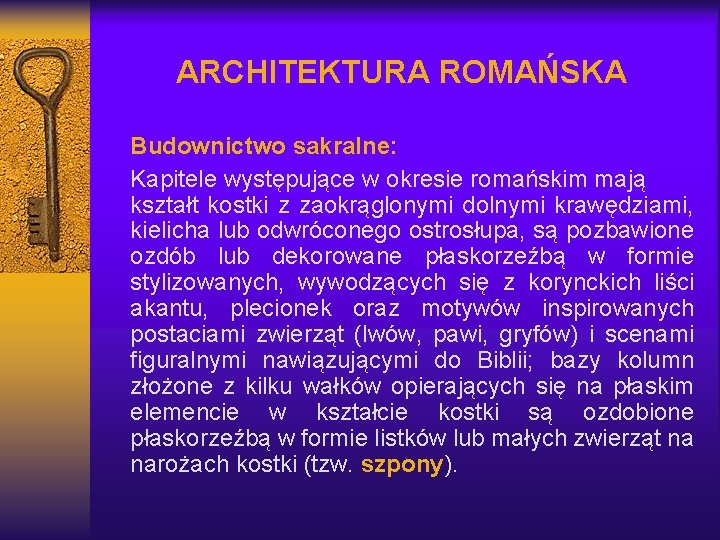 ARCHITEKTURA ROMAŃSKA

Budownictwo sakralne:

Kapitele występujące w okresie romańskim mają kształt kostki z zaokrąglonymi dolnymi krawędziami, kielicha lub odwróconego ostrosłupa, są pozbawione ozdób lub dekorowane płaskorzeźbą w formie stylizowanych, wywodzących się z korynckich liści akantu, plecionek oraz motywów inspirowanych postaciami zwierząt (lwów, pawi, gryfów) i scenami figuralnymi nawiązującymi do Biblii; bazy kolumn złożone z kilku wałków opierających się na płaskim elemencie w kształcie kostki są ozdobione płaskorzeźbą w formie listków lub małych zwierząt na narożach kostki (tzw. szpony).